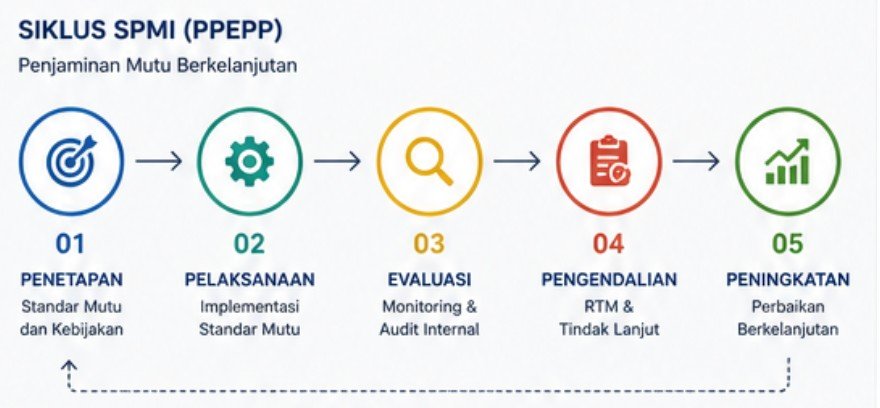 SIKLUS SPMI (PPEPP)

Penjaminan Mutu Berkelanjutan

01
PENETAPAN
Standar Mutu dan Kebijakan

02
PELAKSANAAN
Implementasi Standar Mutu

03
EVALUASI
Monitoring & Audit Internal

04
PENGENDALIAN
RTM & Tindak Lanjut

05
PENINGKATAN
Perbaikan Berkelanjutan